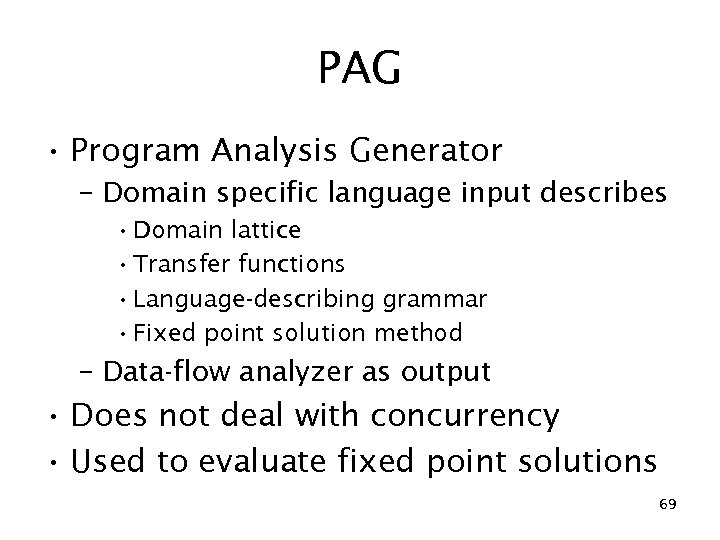 PAG

• Program Analysis Generator
– Domain specific language input describes
• Domain lattice
• Transfer functions
• Language-describing grammar
• Fixed point solution method
– Data-flow analyzer as output
• Does not deal with concurrency
• Used to evaluate fixed point solutions

69